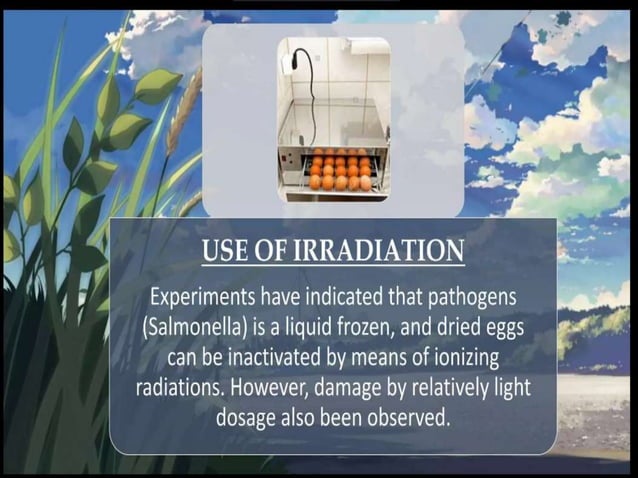 USE OF IRRADIATION

Experiments have indicated that pathogens (Salmonella) is a liquid frozen, and dried eggs can be inactivated by means of ionizing radiations. However, damage by relatively light dosage also been observed.